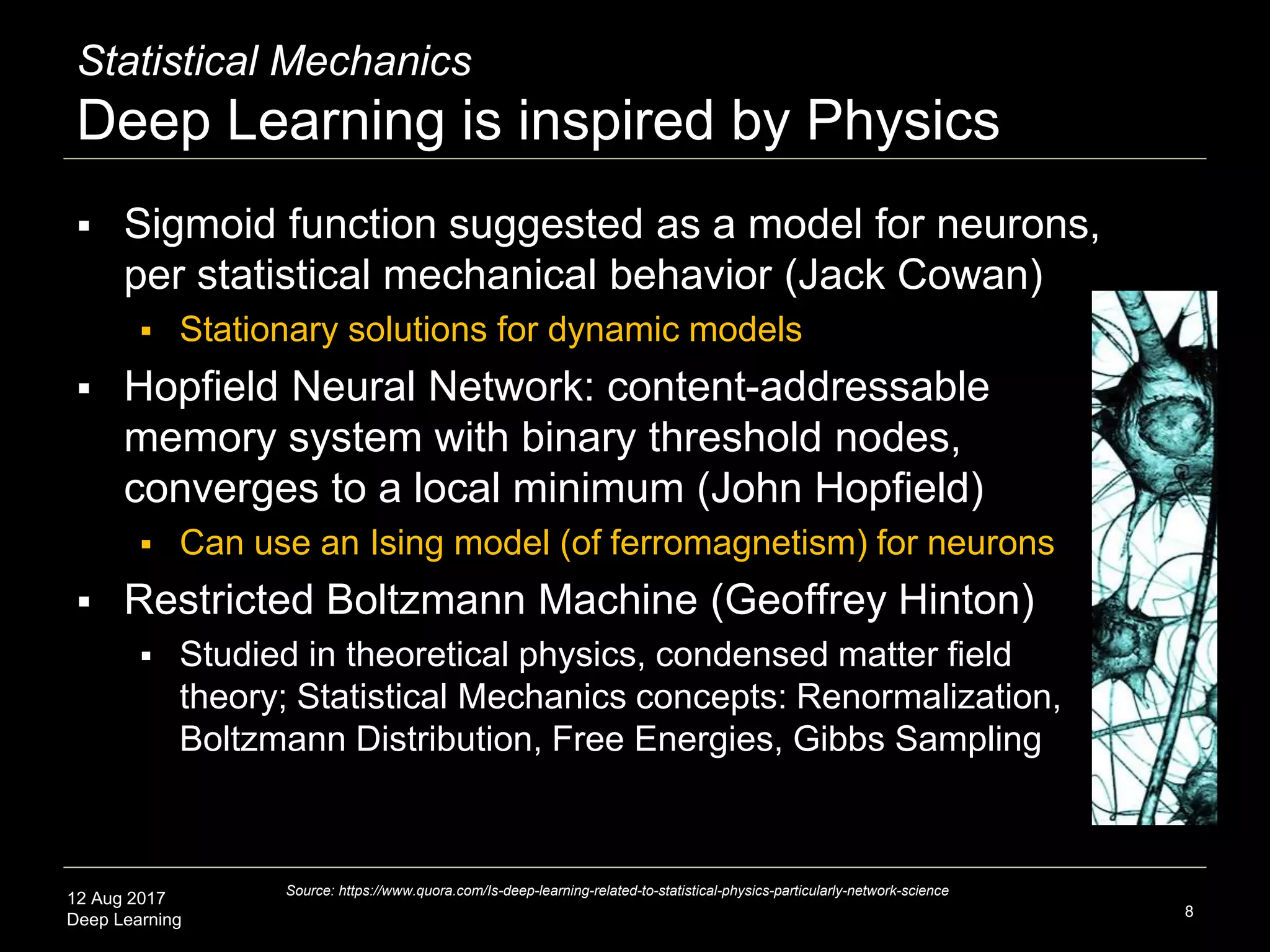 Statistical Mechanics
Deep Learning is inspired by Physics

▪ Sigmoid function suggested as a model for neurons, per statistical mechanical behavior (Jack Cowan)
  ▪ Stationary solutions for dynamic models
▪ Hopfield Neural Network: content-addressable memory system with binary threshold nodes, converges to a local minimum (John Hopfield)
  ▪ Can use an Ising model (of ferromagnetism) for neurons
▪ Restricted Boltzmann Machine (Geoffrey Hinton)
  ▪ Studied in theoretical physics, condensed matter field theory; Statistical Mechanics concepts: Renormalization, Boltzmann Distribution, Free Energies, Gibbs Sampling

12 Aug 2017
Deep Learning

Source: https://www.quora.com/Is-deep-learning-related-to-statistical-physics-particularly-network-science

8